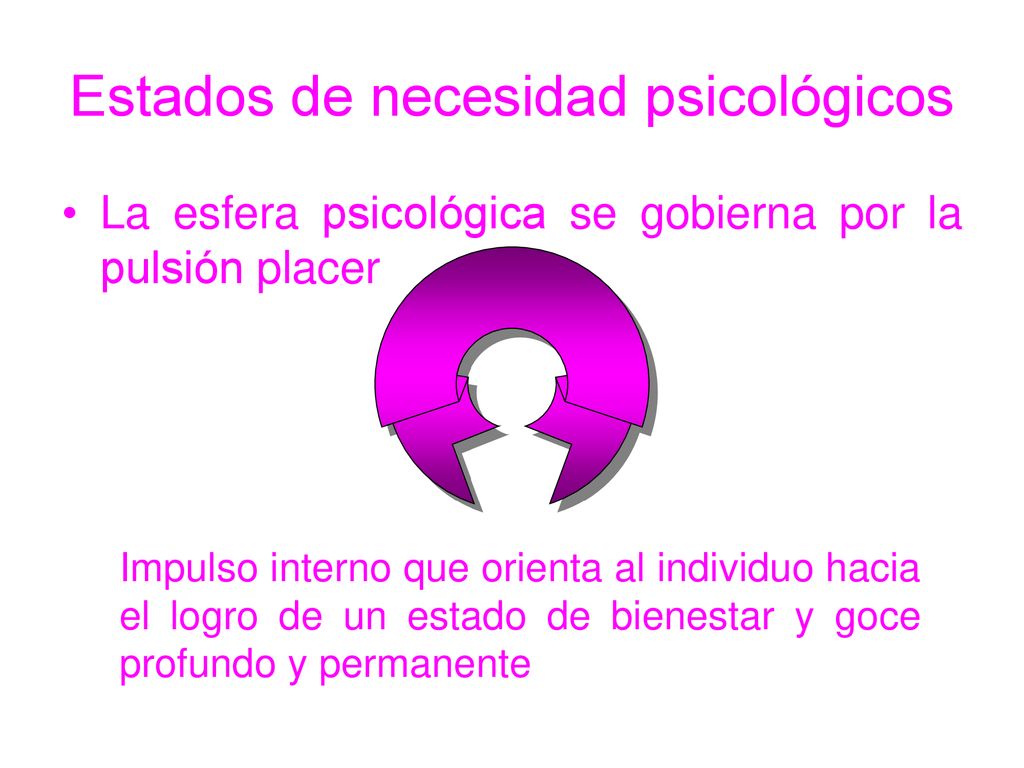 Estados de necesidad psicológicos

• La esfera psicológica se gobierna por la pulsión placer

Impulso interno que orienta al individuo hacia el logro de un estado de bienestar y goce profundo y permanente